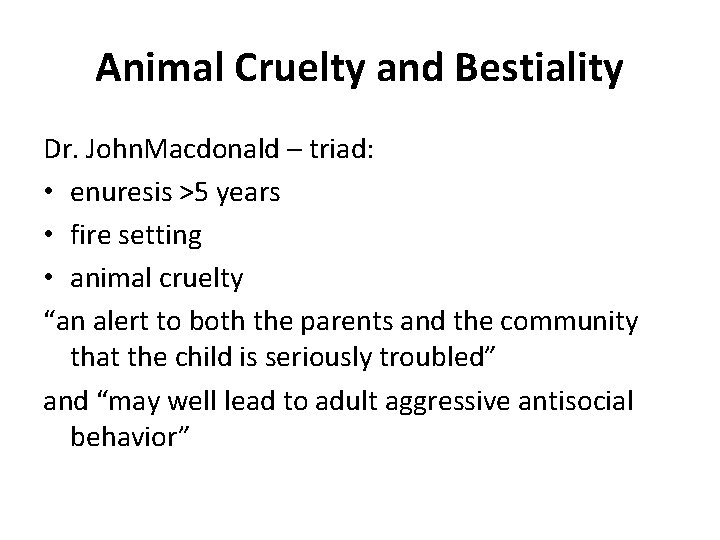 Animal Cruelty and Bestiality

Dr. JohnMacdonald – triad:

• enuresis >5 years
• fire setting
• animal cruelty

“an alert to both the parents and the community that the child is seriously troubled”

and “may well lead to adult aggressive antisocial behavior”